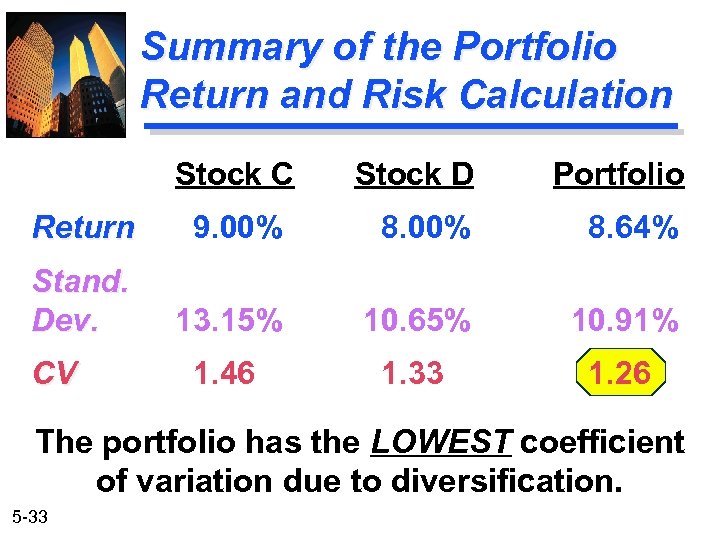 Summary of the Portfolio Return and Risk Calculation

| | Stock C | Stock D | Portfolio |
|---|---|---|---|
| Return | 9.00% | 8.00% | 8.64% |
| Stand. Dev. | 13.15% | 10.65% | 10.91% |
| CV | 1.46 | 1.33 | 1.26 |

The portfolio has the LOWEST coefficient of variation due to diversification.

5-33